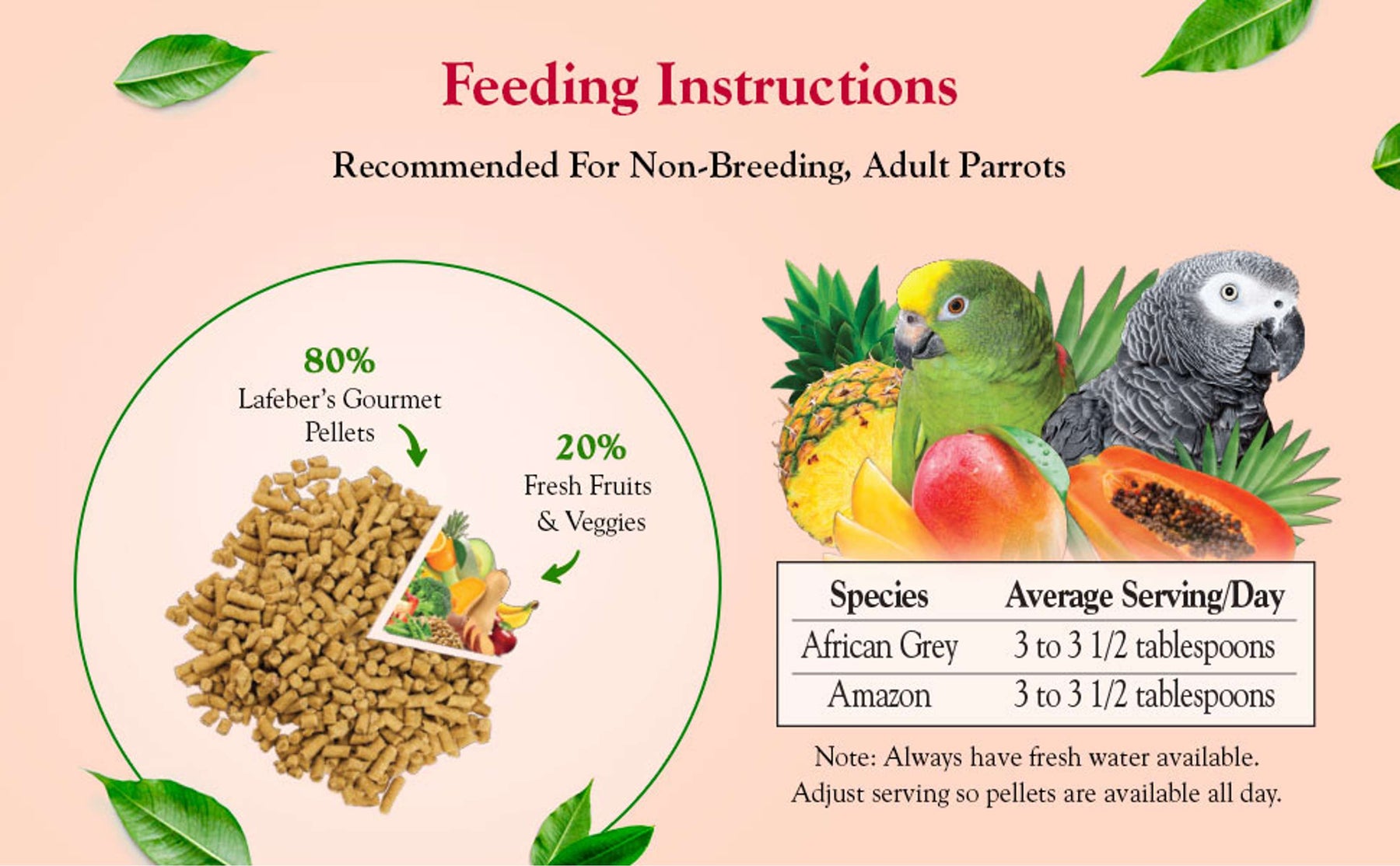 Feeding Instructions

Recommended For Non-Breeding, Adult Parrots

80%
Lafeber's Gourmet Pellets

20%
Fresh Fruits & Veggies

| Species | Average Serving/Day |
|---|---|
| African Grey | 3 to 3 1/2 tablespoons |
| Amazon | 3 to 3 1/2 tablespoons |

Note: Always have fresh water available.
Adjust serving so pellets are available all day.